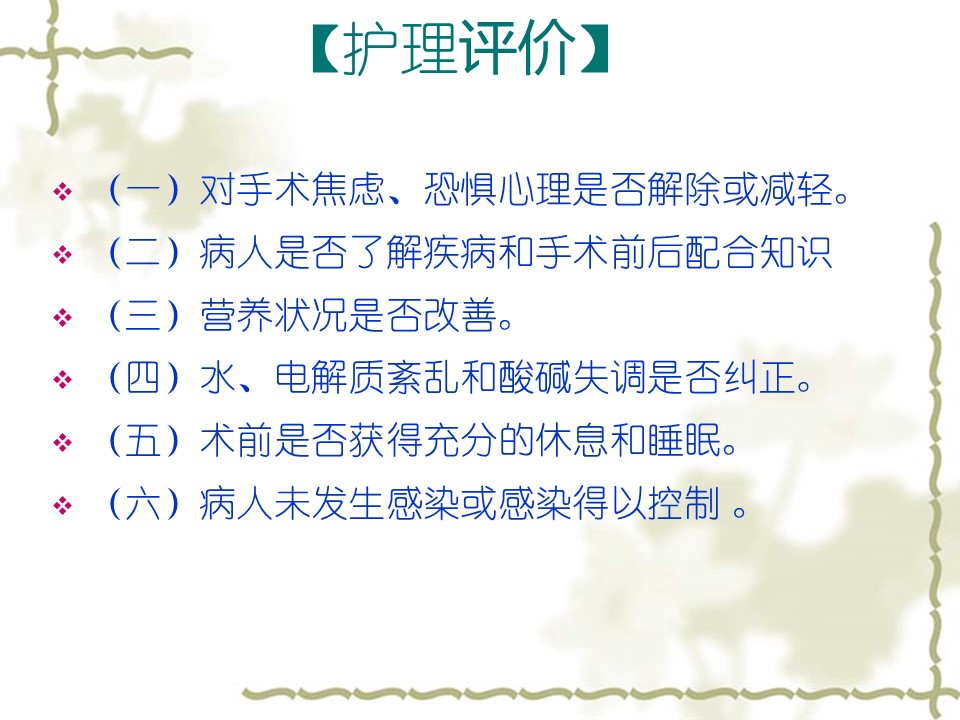 【护理评价】

❖ （一）对手术焦虑、恐惧心理是否解除或减轻。

❖ （二）病人是否了解疾病和手术前后配合知识

❖ （三）营养状况是否改善。

❖ （四）水、电解质紊乱和酸碱失调是否纠正。

❖ （五）术前是否获得充分的休息和睡眠。

❖ （六）病人未发生感染或感染得以控制 。